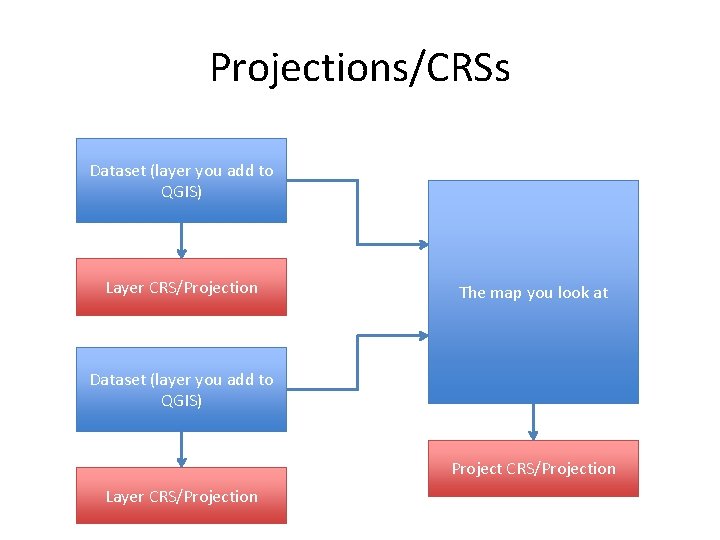 Projections/CRSs

Dataset (layer you add to QGIS)

Layer CRS/Projection

Dataset (layer you add to QGIS)

Layer CRS/Projection

The map you look at

Project CRS/Projection